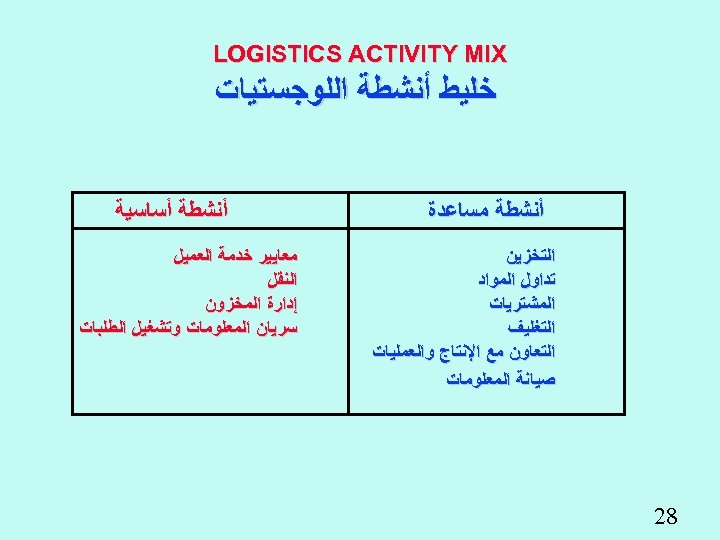 LOGISTICS ACTIVITY MIX
خليط أنشطة اللوجستيات

| أنشطة مساعدة | أنشطة أساسية |
|---|---|
| التخزين<br>تداول المواد<br>المشتريات<br>التغليف<br>التعاون مع الإنتاج والعمليات<br>صيانة المعلومات | معايير خدمة العميل<br>النقل<br>إدارة المخزون<br>سريان المعلومات وتشغيل الطلبات |

28